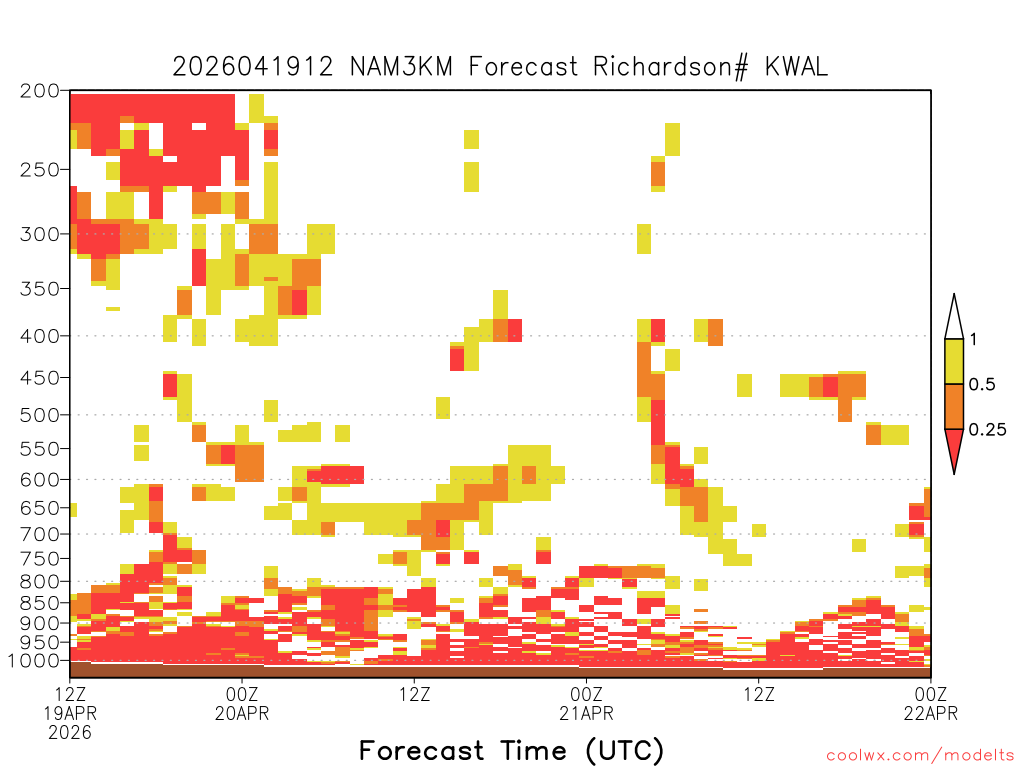 2026041912 NAM3KM Forecast Richardson# KWAL

200
250
300
350
400
450
500
550
600
650
700
750
800
850
900
950
1000

1
0.5
0.25

12Z
19APR
2026

00Z
20APR

12Z

00Z
21APR

12Z

00Z
22APR

Forecast Time (UTC)

coolwx.com/modelts